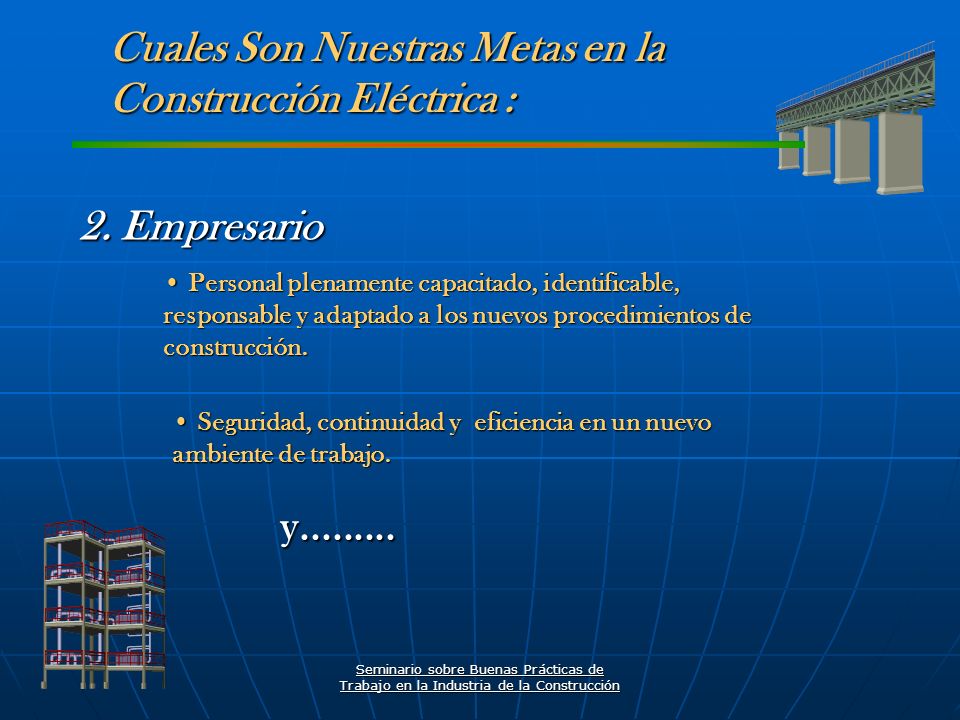 Cuales Son Nuestras Metas en la Construcción Eléctrica :

2. Empresario

• Personal plenamente capacitado, identificable, responsable y adaptado a los nuevos procedimientos de construcción.

• Seguridad, continuidad y eficiencia en un nuevo ambiente de trabajo.

y.........

Seminario sobre Buenas Prácticas de Trabajo en la Industria de la Construcción